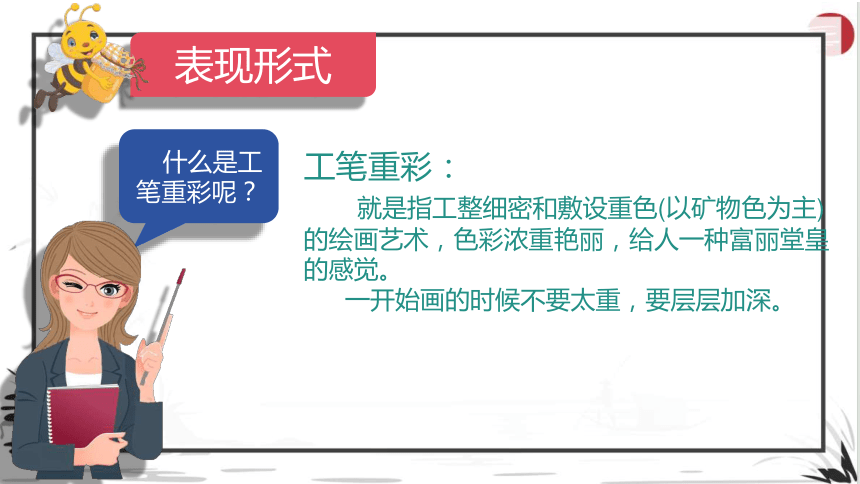 表现形式

什么是工笔重彩呢？

工笔重彩：

就是指工整细密和敷设重色(以矿物色为主)的绘画艺术，色彩浓重艳丽，给人一种富丽堂皇的感觉。

一开始画的时候不要太重，要层层加深。